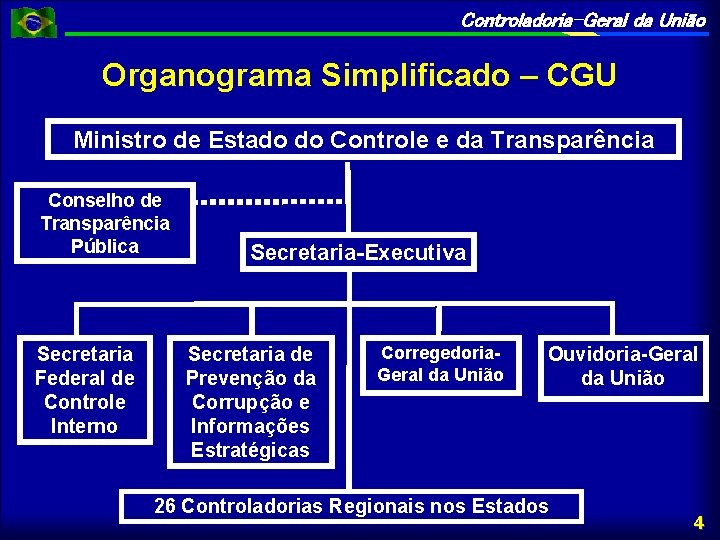 Controladoria-Geral da União

Organograma Simplificado – CGU

Ministro de Estado do Controle e da Transparência

Conselho de Transparência Pública

Secretaria-Executiva

Secretaria Federal de Controle Interno

Secretaria de Prevenção da Corrupção e Informações Estratégicas

Corregedoria-Geral da União

Ouvidoria-Geral da União

26 Controladorias Regionais nos Estados

4